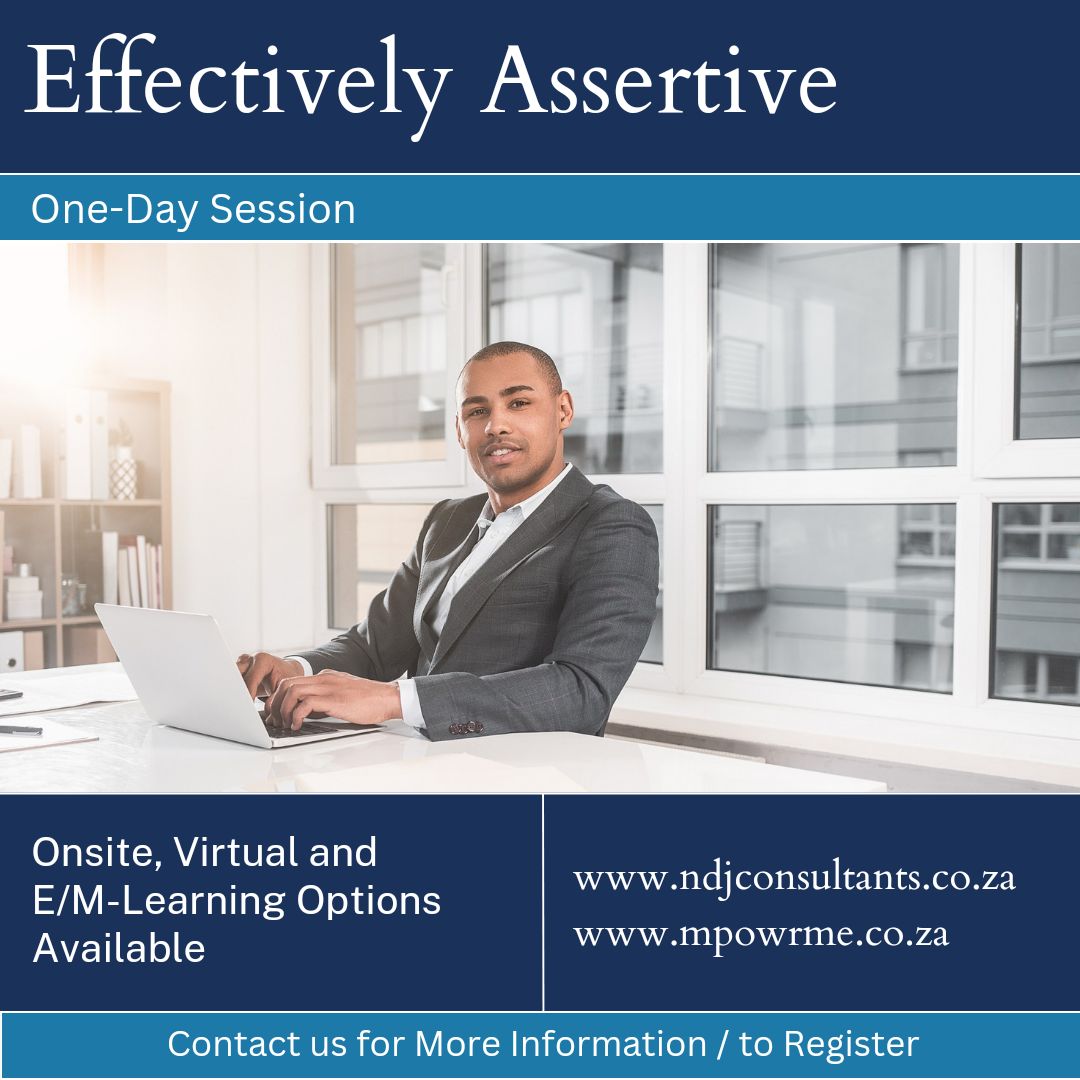 Effectively Assertive

One-Day Session

Onsite, Virtual and E/M-Learning Options Available

www.ndjconsultants.co.za
www.mpowrme.co.za

Contact us for More Information / to Register